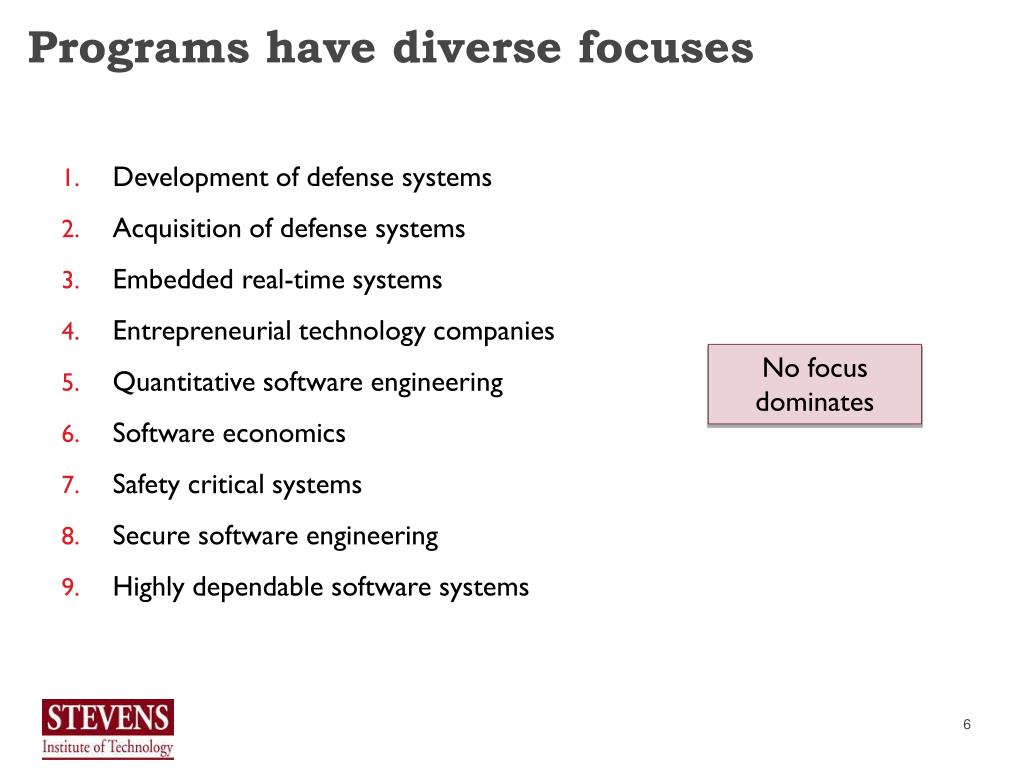 Programs have diverse focuses

1. Development of defense systems
2. Acquisition of defense systems
3. Embedded real-time systems
4. Entrepreneurial technology companies
5. Quantitative software engineering
6. Software economics
7. Safety critical systems
8. Secure software engineering
9. Highly dependable software systems

No focus dominates

STEVENS
Institute of Technology

6